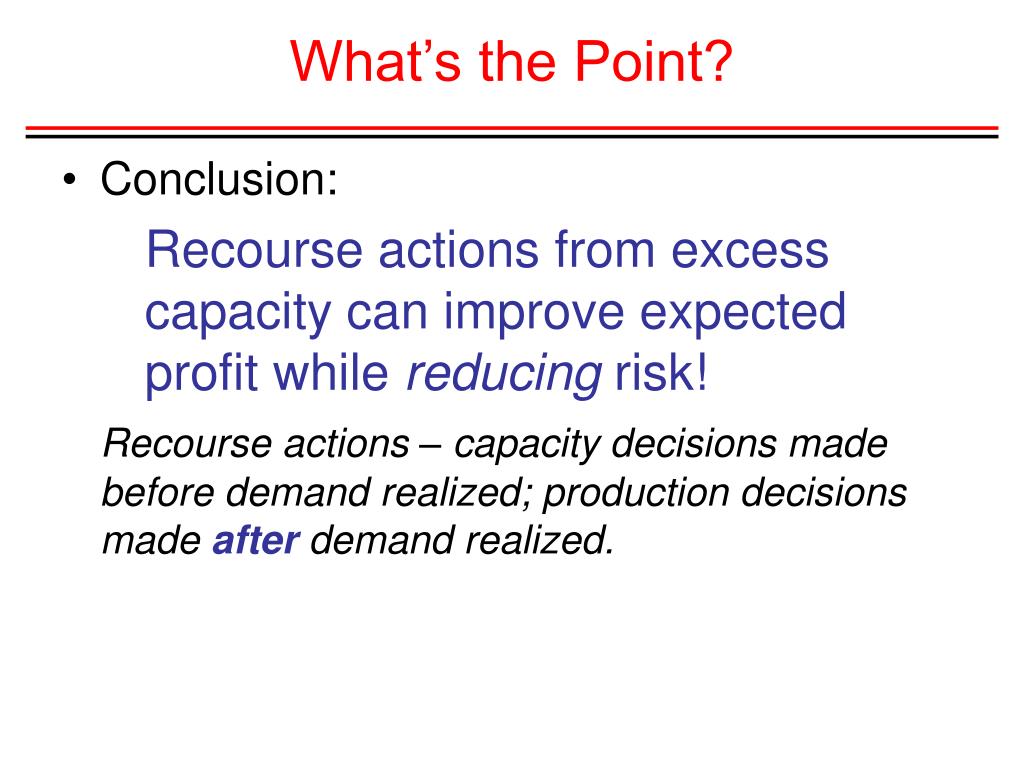 What's the Point?

• Conclusion:

Recourse actions from excess capacity can improve expected profit while reducing risk!

Recourse actions – capacity decisions made before demand realized; production decisions made after demand realized.